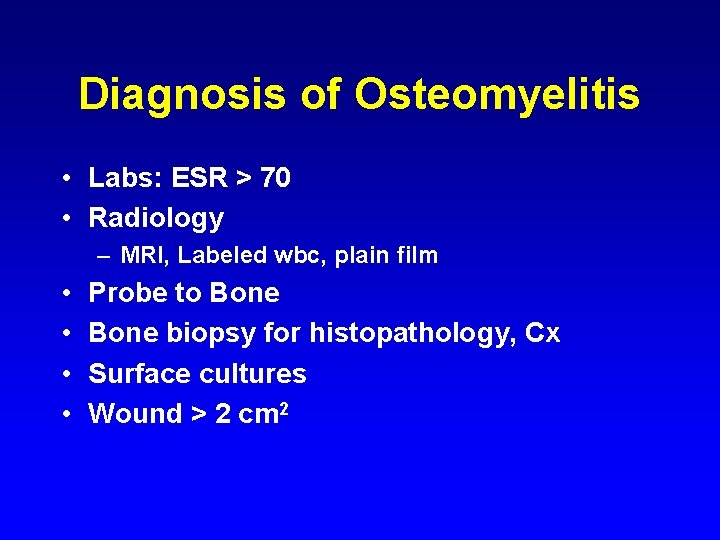 Diagnosis of Osteomyelitis

• Labs: ESR > 70
• Radiology
– MRI, Labeled wbc, plain film
• Probe to Bone
• Bone biopsy for histopathology, Cx
• Surface cultures
• Wound > 2 $cm^2$